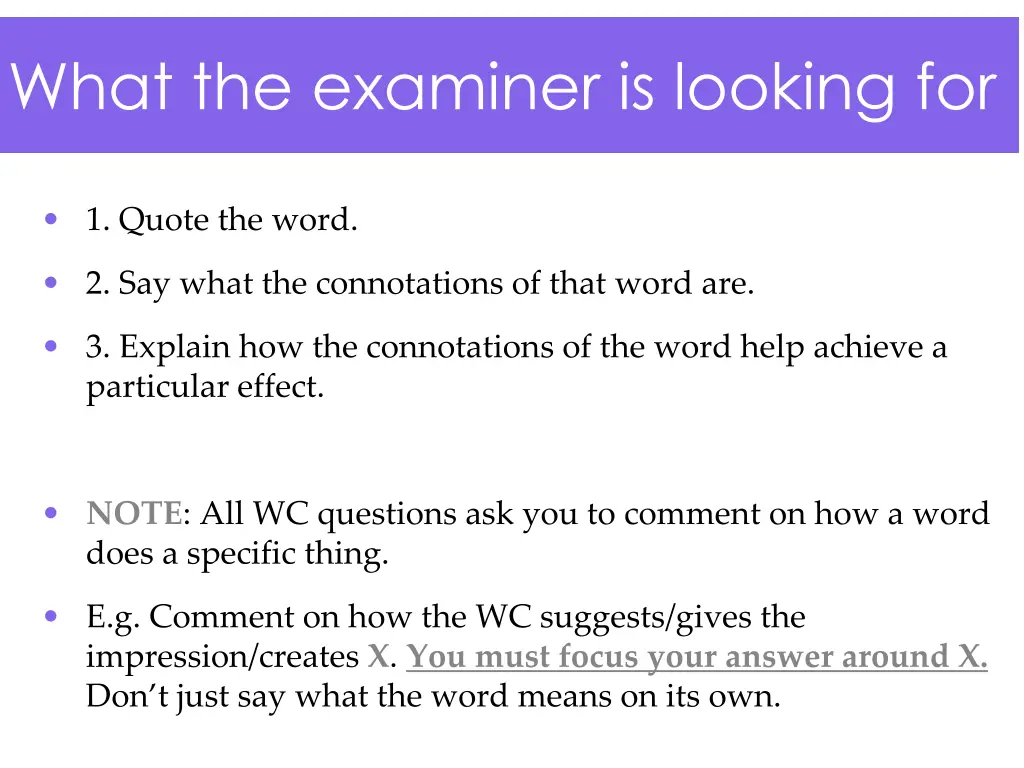 What the examiner is looking for

- 1. Quote the word.
- 2. Say what the connotations of that word are.
- 3. Explain how the connotations of the word help achieve a particular effect.

- NOTE: All WC questions ask you to comment on how a word does a specific thing.
- E.g. Comment on how the WC suggests/gives the impression/creates X. You must focus your answer around X. Don't just say what the word means on its own.